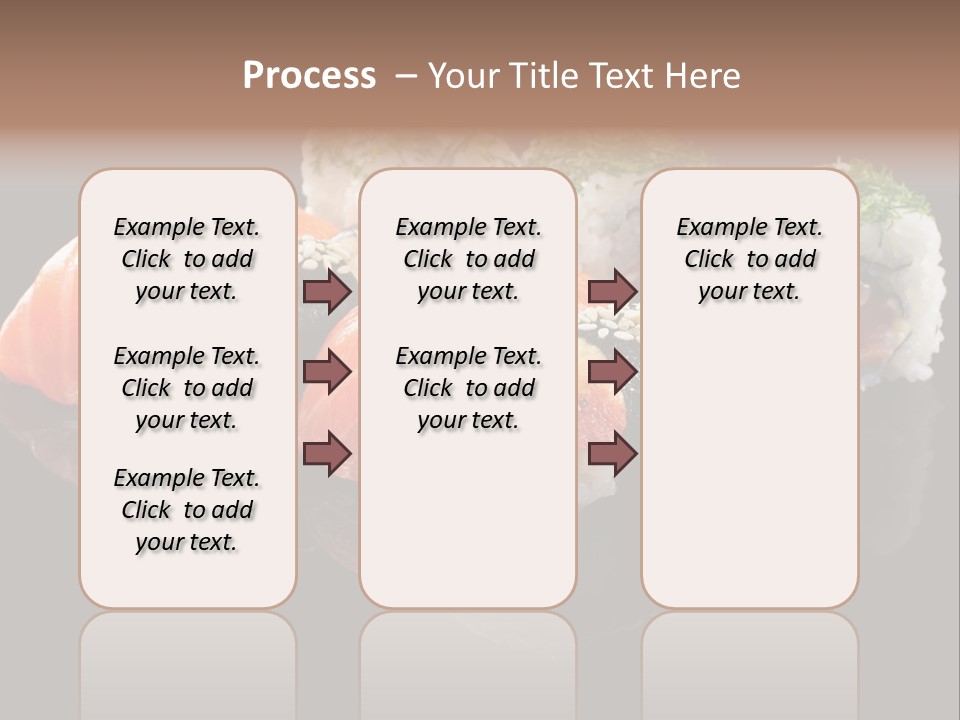 Process – Your Title Text Here

Example Text. Click to add your text.

Example Text. Click to add your text.

Example Text. Click to add your text.

Example Text. Click to add your text.

Example Text. Click to add your text.

Example Text. Click to add your text.